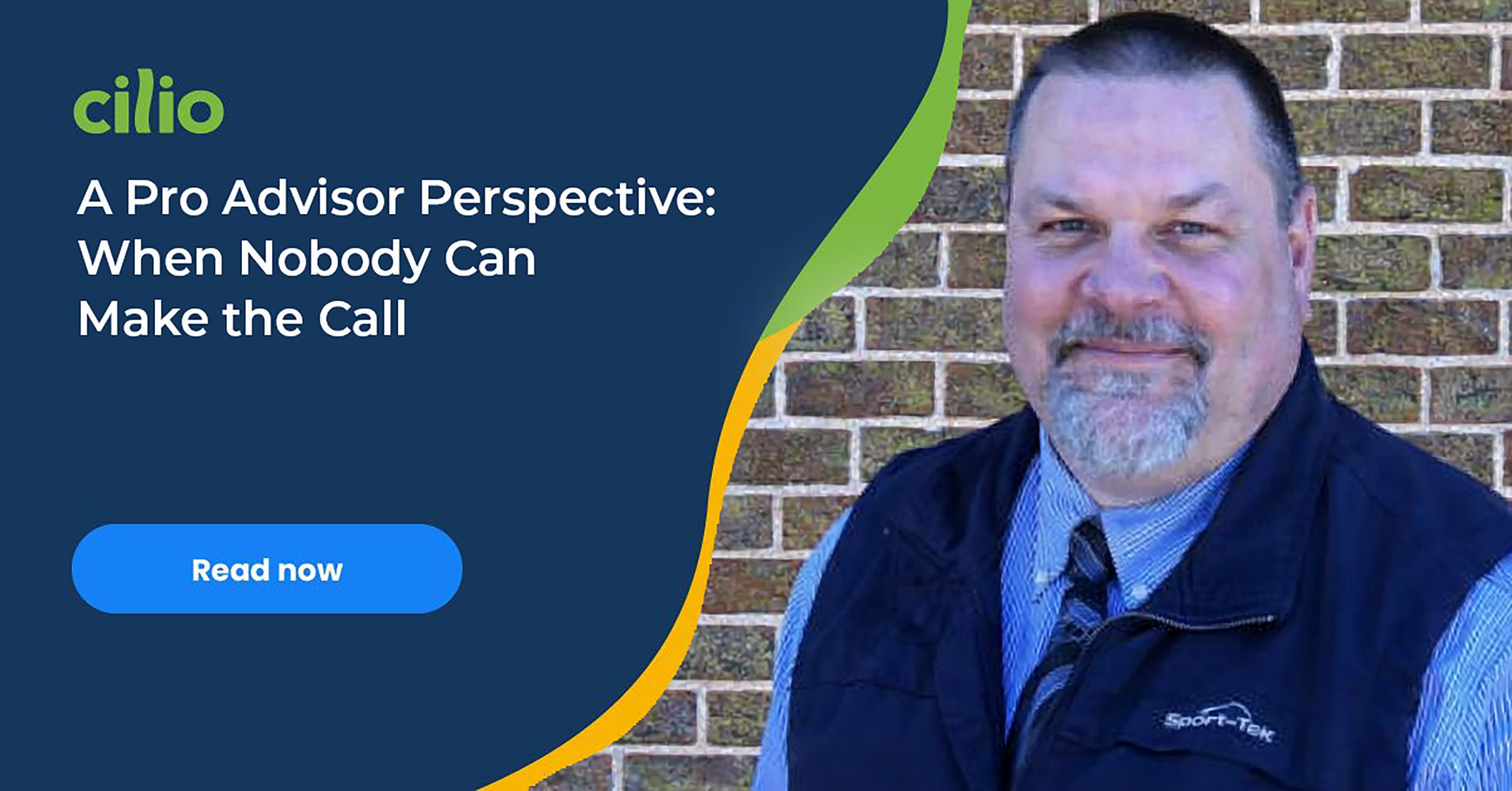 cilio

A Pro Advisor Perspective: When Nobody Can Make the Call

Read now

Sport-Tek